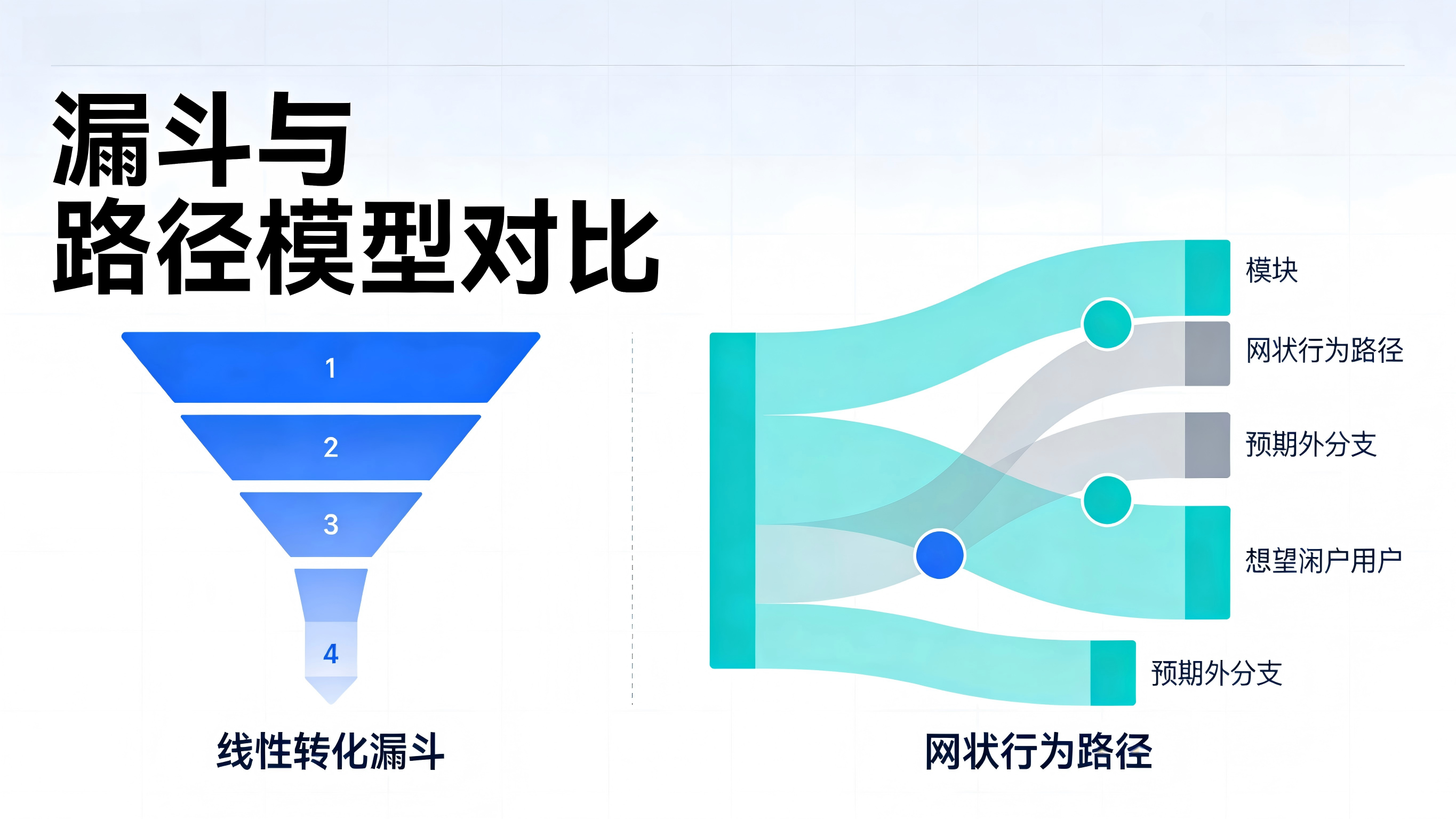 漏斗与
路径模型对比

1
2
3
4

线性转化漏斗

模块
网状行为路径
预期外分支
想望闲户用户
预期外分支

网状行为路径